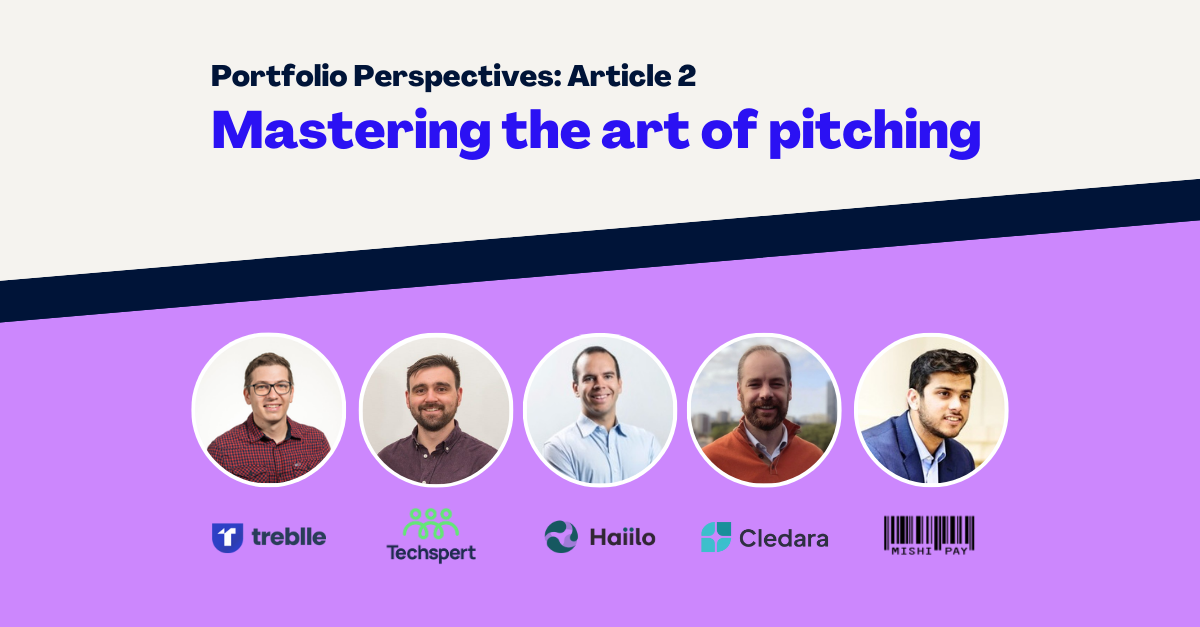 Portfolio Perspectives: Article 2
Mastering the art of pitching

treblle
Techspert
Haiilo
Cledara
MISHI PAY